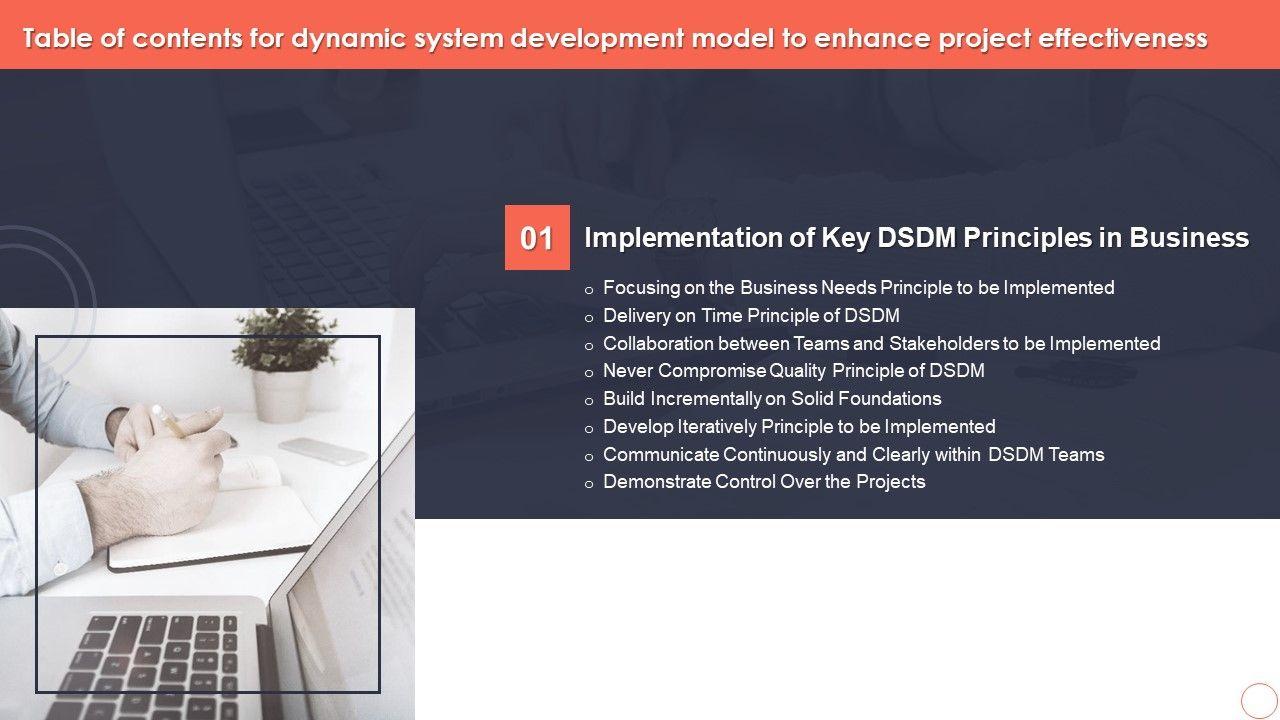 Table of contents for dynamic system development model to enhance project effectiveness

01

Implementation of Key DSDM Principles in Business

o Focusing on the Business Needs Principle to be Implemented
o Delivery on Time Principle of DSDM
o Collaboration between Teams and Stakeholders to be Implemented
o Never Compromise Quality Principle of DSDM
o Build Incrementally on Solid Foundations
o Develop Iteratively Principle to be Implemented
o Communicate Continuously and Clearly within DSDM Teams
o Demonstrate Control Over the Projects